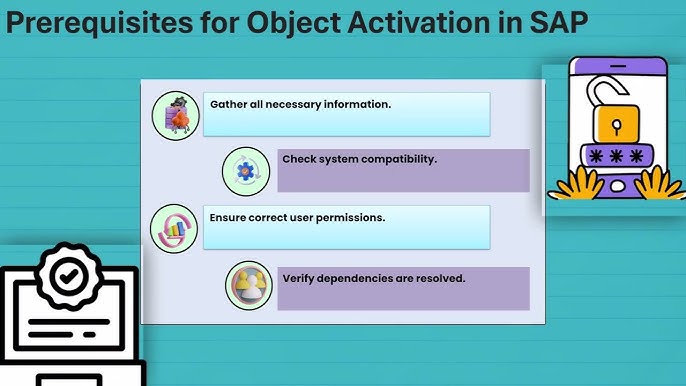 Prerequisites for Object Activation in SAP

Gather all necessary information.

Check system compatibility.

Ensure correct user permissions.

Verify dependencies are resolved.

***